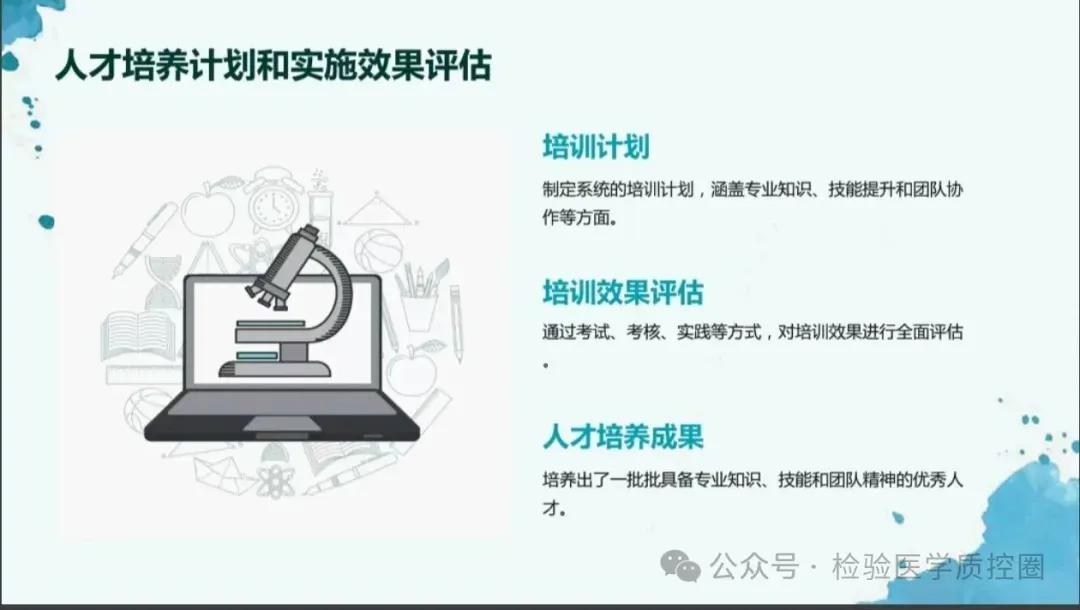 人才培养计划和实施效果评估

培训计划

制定系统的培训计划，涵盖专业知识、技能提升和团队协作等方面。

培训效果评估

通过考试、考核、实践等方式，对培训效果进行全面评估。

人才培养成果

培养出了一批批具备专业知识、技能和团队精神的优秀人才。

公众号 · 检验医学质控圈